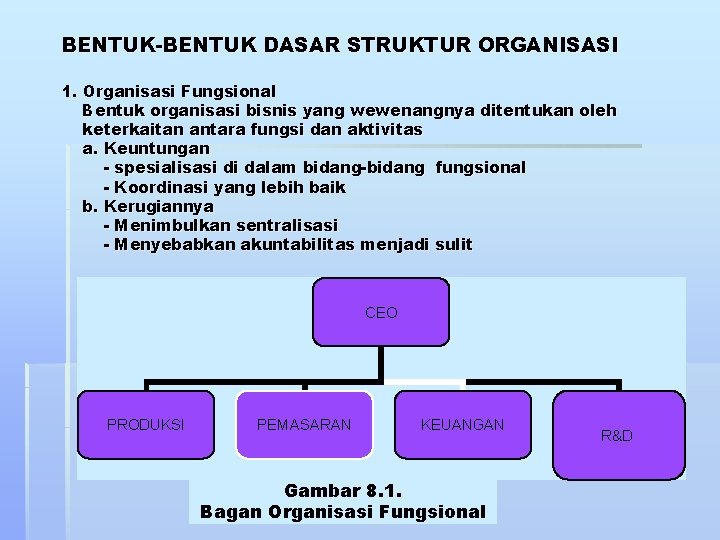 BENTUK-BENTUK DASAR STRUKTUR ORGANISASI

1. Organisasi Fungsional
Bentuk organisasi bisnis yang wewenangnya ditentukan oleh keterkaitan antara fungsi dan aktivitas
a. Keuntungan
- spesialisasi di dalam bidang-bidang fungsional
- Koordinasi yang lebih baik
b. Kerugiannya
- Menimbulkan sentralisasi
- Menyebabkan akuntabilitas menjadi sulit

CEO
PRODUKSI
PEMASARAN
KEUANGAN
R&D

Gambar 8.1.
Bagan Organisasi Fungsional